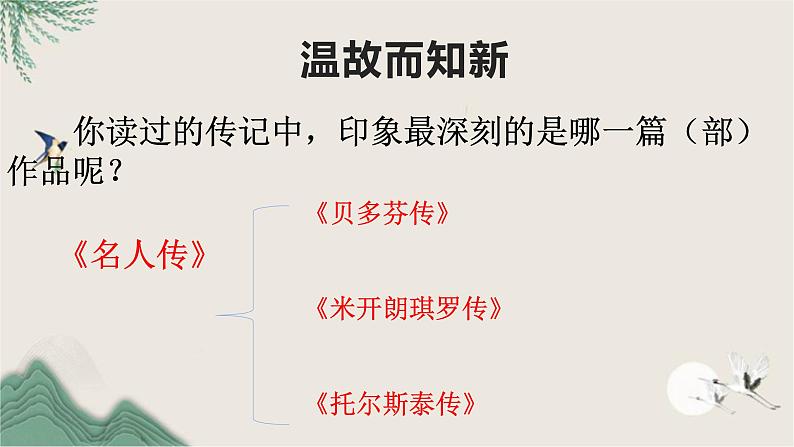 温故而知新

你读过的传记中，印象最深刻的是哪一篇（部）作品呢？

《名人传》

《贝多芬传》

《米开朗琪罗传》

《托尔斯泰传》